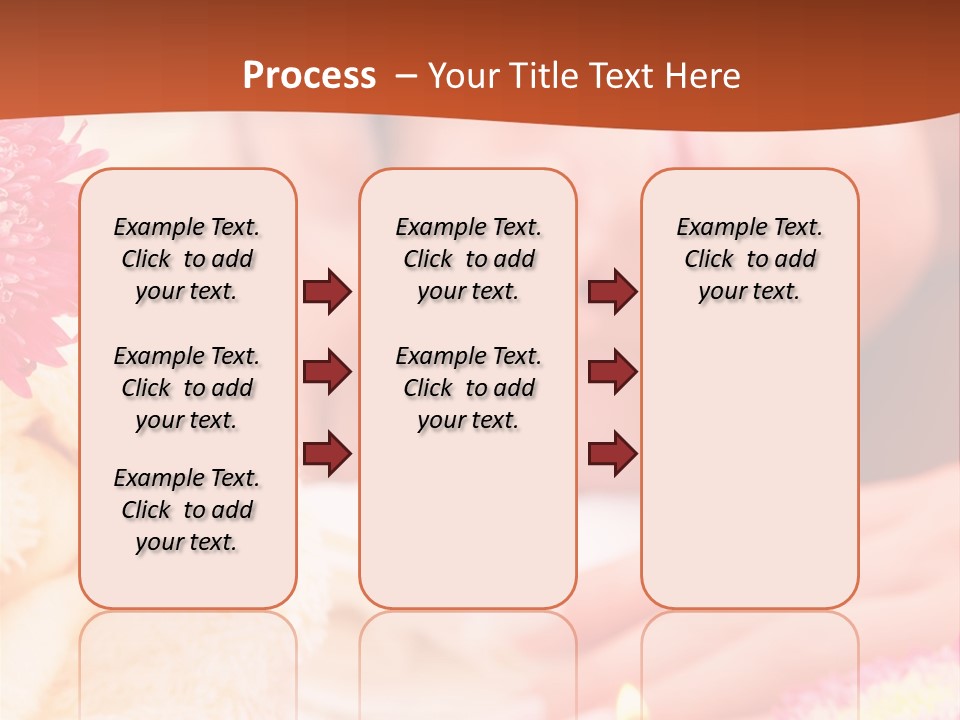 Process – Your Title Text Here

Example Text. Click to add your text.

Example Text. Click to add your text.

Example Text. Click to add your text.

Example Text. Click to add your text.

Example Text. Click to add your text.

Example Text. Click to add your text.